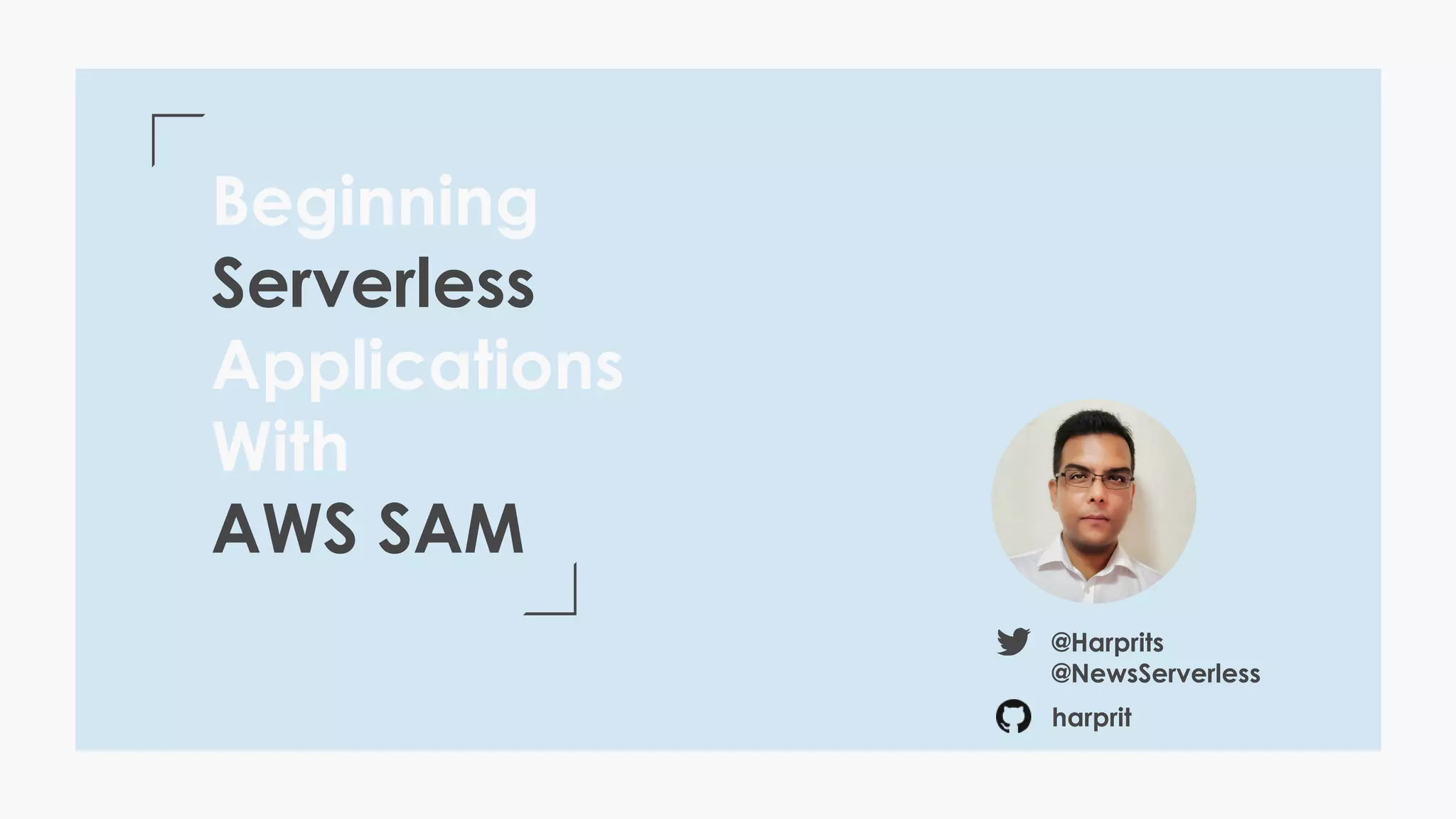 Beginning
Serverless
Applications
With
AWS SAM

@Harprits
@NewsServerless

harprit